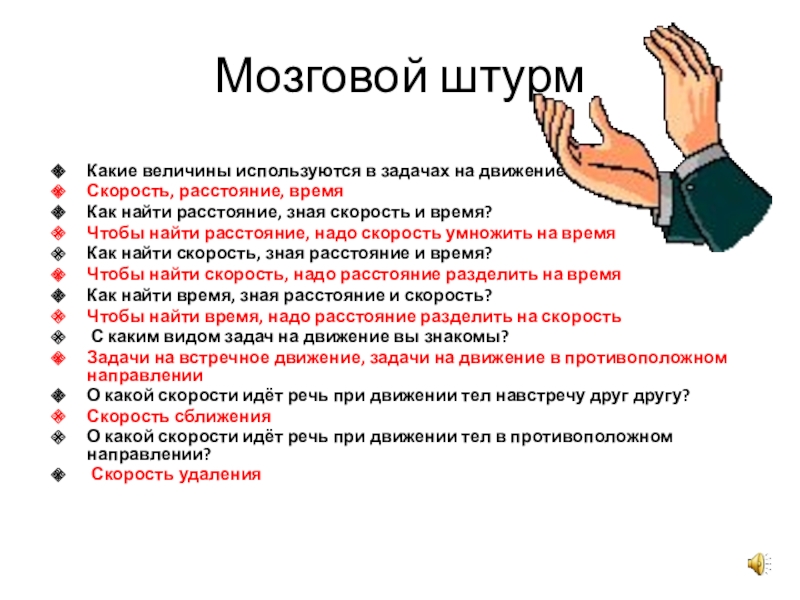 Мозговой штурм

Какие величины используются в задачах на движение

Скорость, расстояние, время

Как найти расстояние, зная скорость и время?

Чтобы найти расстояние, надо скорость умножить на время

Как найти скорость, зная расстояние и время?

Чтобы найти скорость, надо расстояние разделить на время

Как найти время, зная расстояние и скорость?

Чтобы найти время, надо расстояние разделить на скорость

С каким видом задач на движение вы знакомы?

Задачи на встречное движение, задачи на движение в противоположном направлении

О какой скорости идёт речь при движении тел навстречу друг другу?

Скорость сближения

О какой скорости идёт речь при движении тел в противоположном направлении?

Скорость удаления